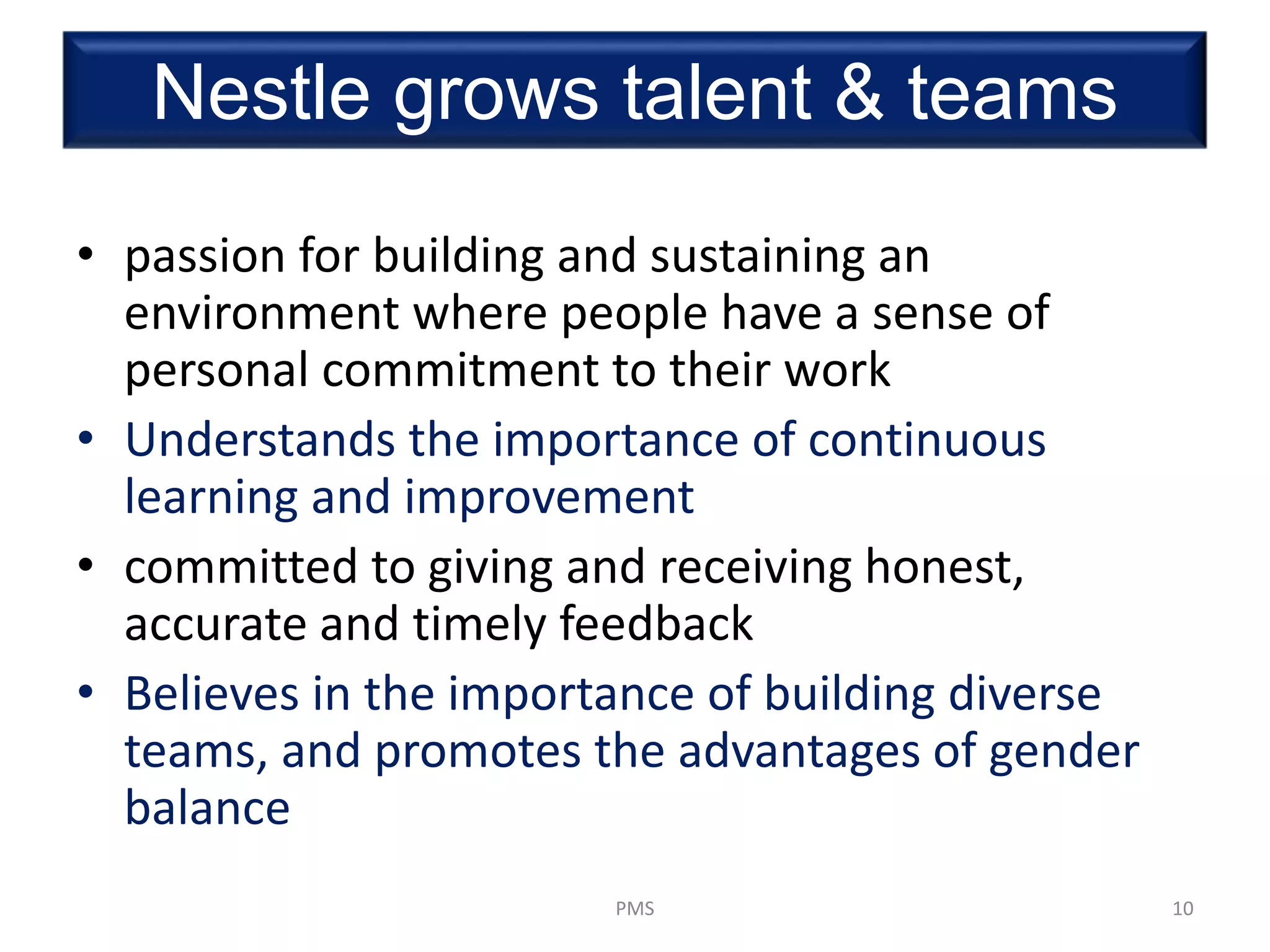 Nestle grows talent & teams

• passion for building and sustaining an environment where people have a sense of personal commitment to their work

• Understands the importance of continuous learning and improvement

• committed to giving and receiving honest, accurate and timely feedback

• Believes in the importance of building diverse teams, and promotes the advantages of gender balance

PMS

10